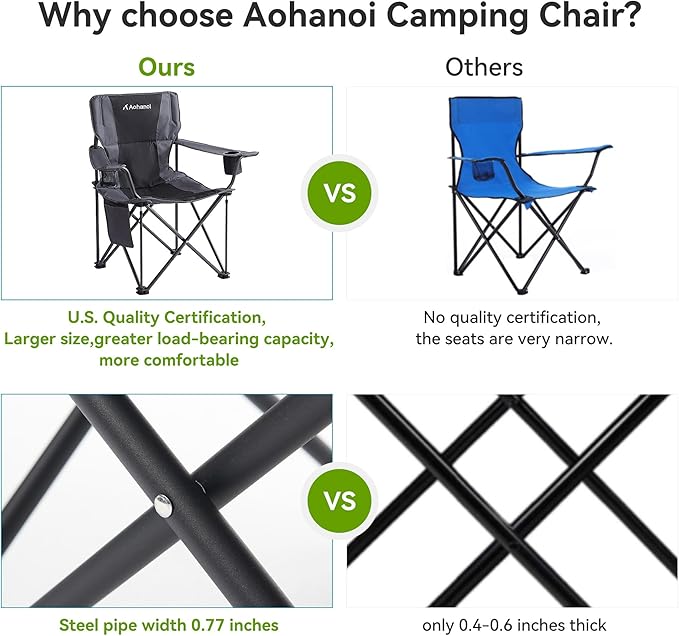 Why choose Aohanoi Camping Chair?

Ours

Others

Aohanoi

VS

U.S. Quality Certification, Larger size,greater load-bearing capacity, more comfortable

No quality certification, the seats are very narrow.

VS

Steel pipe width 0.77 inches

only 0.4-0.6 inches thick